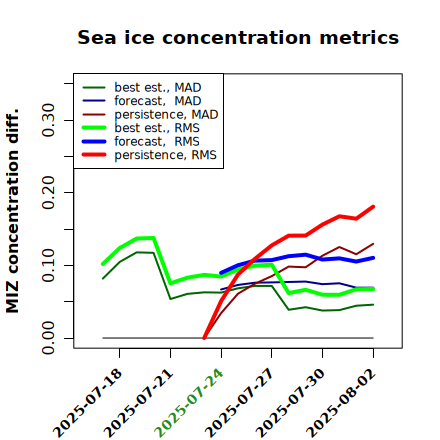 Sea ice concentration metrics

best est., MAD
forecast, MAD
persistence, MAD
best est., RMS
forecast, RMS
persistence, RMS

MIZ concentration diff.

0.00
0.10
0.20
0.30

2025-07-18
2025-07-21
2025-07-24
2025-07-27
2025-07-30
2025-08-02